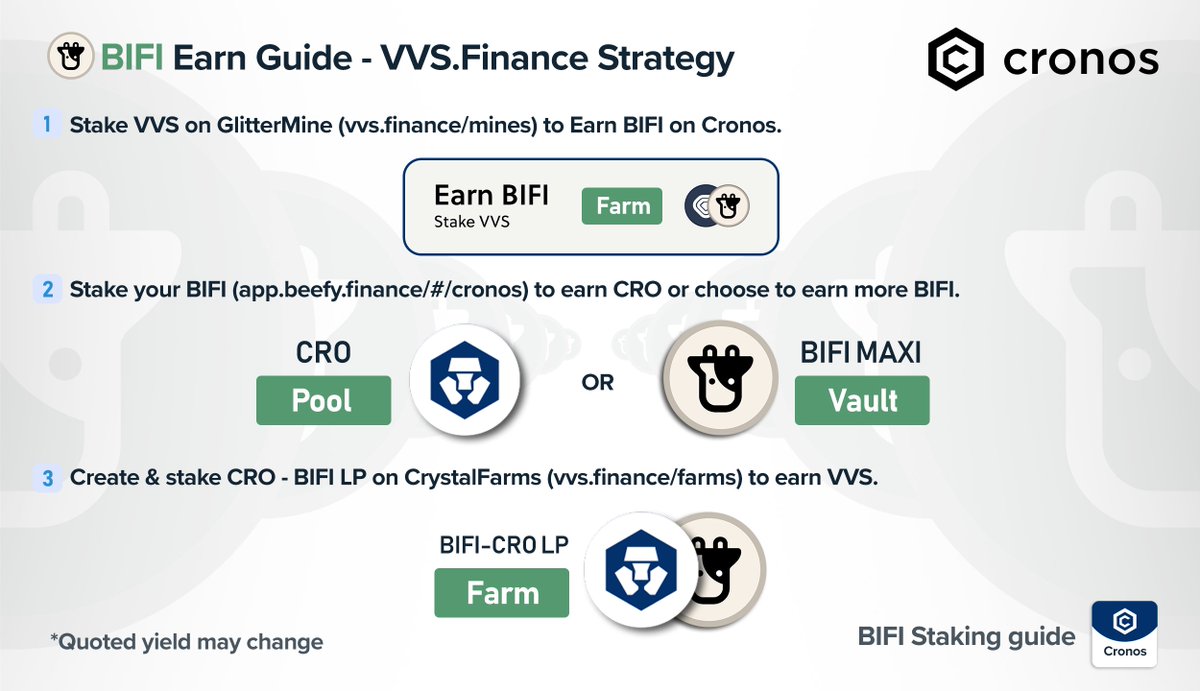 BIFI Earn Guide - VVS.Finance Strategy

cronos

1 Stake VVS on GlitterMine (vvs.finance/mines) to Earn BIFI on Cronos.

Earn BIFI
Stake VVS
Farm

2 Stake your BIFI (app.beefy.finance/#/cronos) to earn CRO or choose to earn more BIFI.

CRO
Pool

OR

BIFI MAXI
Vault

3 Create & stake CRO - BIFI LP on CrystalFarms (vvs.finance/farms) to earn VVS.

BIFI-CRO LP
Farm

*Quoted yield may change

BIFI Staking guide

Cronos